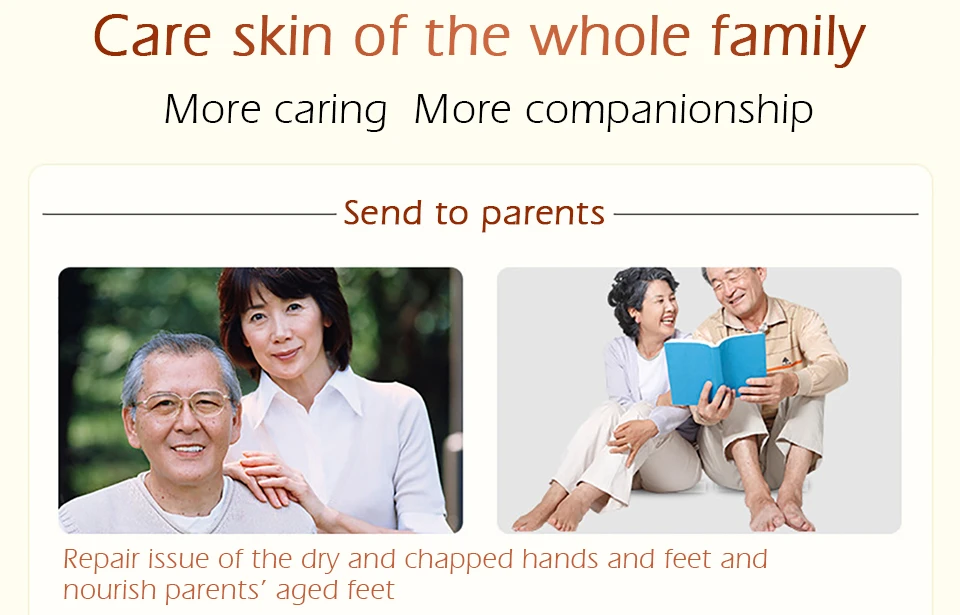 Care skin of the whole family

More caring  More companionship

Send to parents

Repair issue of the dry and chapped hands and feet and nourish parents' aged feet